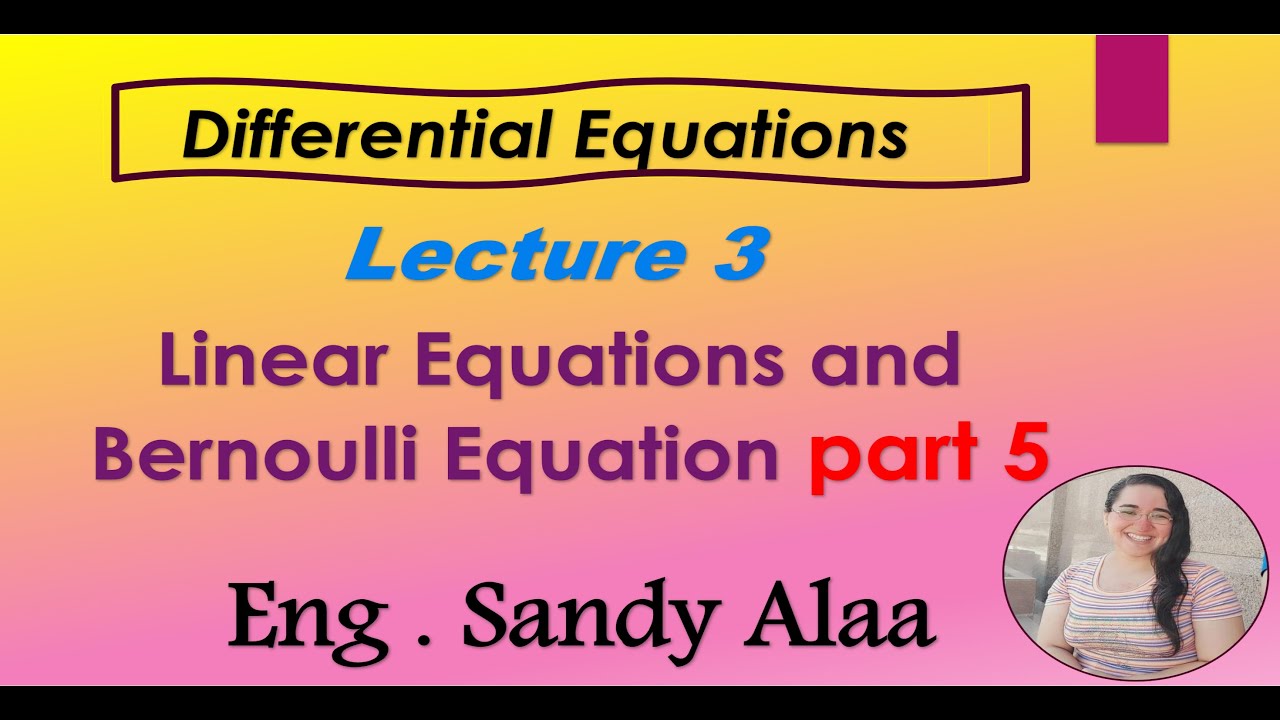 Differential Equations

Lecture 3

Linear Equations and Bernoulli Equation part 5

Eng . Sandy Alaa